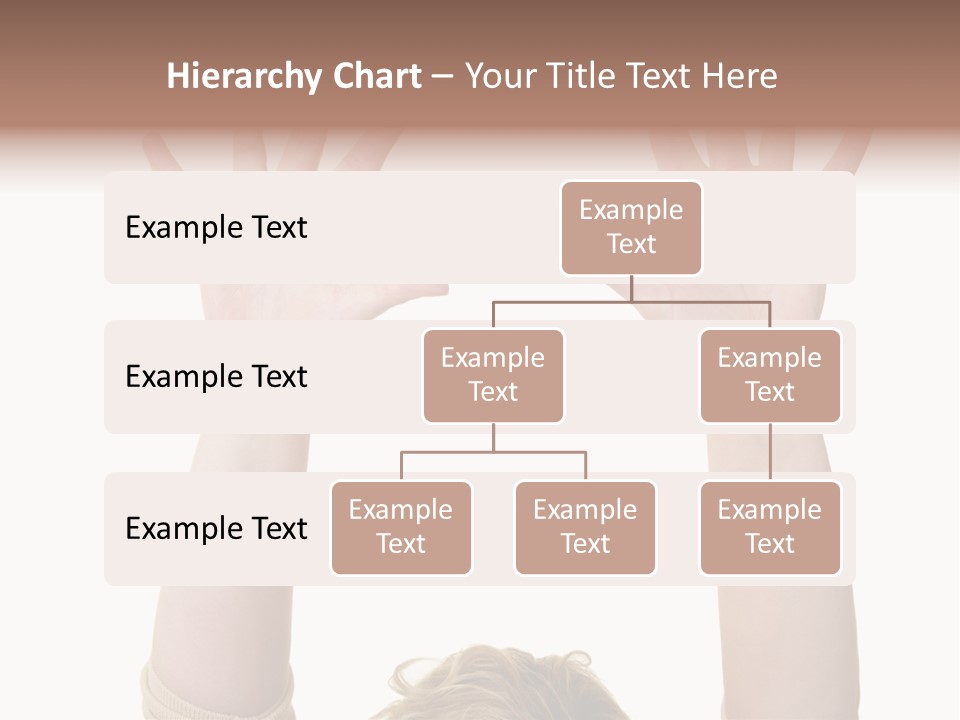 Hierarchy Chart – Your Title Text Here

Example Text

Example Text

Example Text

Example Text

Example Text

Example Text

Example Text

Example Text

Example Text